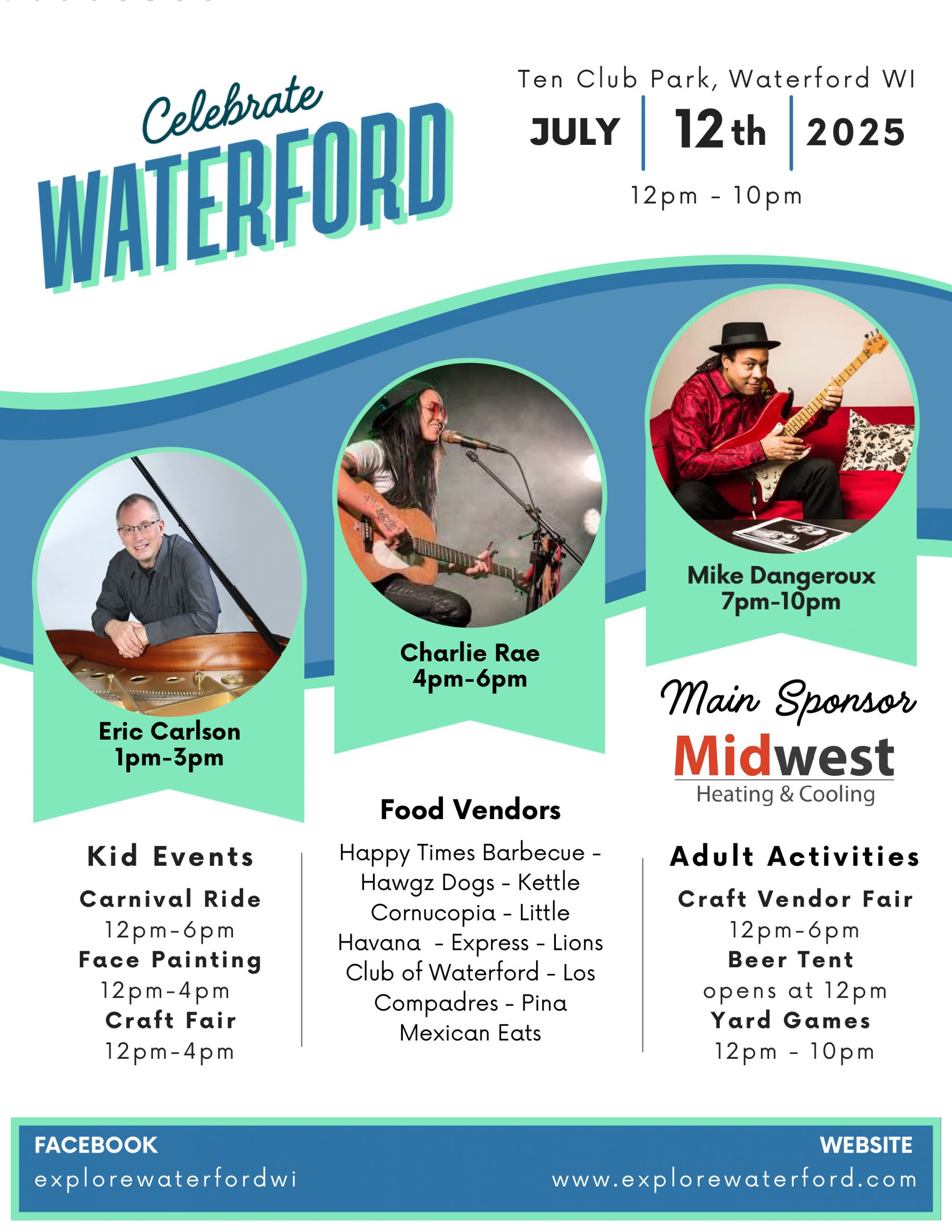 Celebrate WATERFORD

Ten Club Park, Waterford WI

JULY | 12th | 2025

12pm - 10pm

Eric Carlson
1pm-3pm

Charlie Rae
4pm-6pm

Mike Dangeroux
7pm-10pm

Main Sponsor
Midwest
Heating & Cooling

Kid Events
Carnival Ride
12pm-6pm
Face Painting
12pm-4pm
Craft Fair
12pm-4pm

Food Vendors
Happy Times Barbecue - Hawgz Dogs - Kettle Cornucopia - Little Havana - Express - Lions Club of Waterford - Los Compadres - Pina Mexican Eats

Adult Activities
Craft Vendor Fair
12pm-6pm
Beer Tent
opens at 12pm
Yard Games
12pm - 10pm

FACEBOOK
explorewaterfordwi

WEBSITE
www.explorewaterford.com